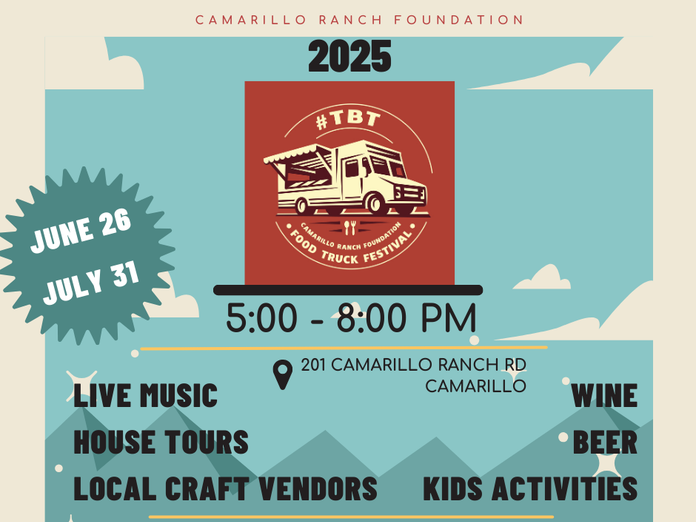 CAMARILLO RANCH FOUNDATION

2025

#TBT

CAMARILLO RANCH FOUNDATION

FOOD TRUCK FESTIVAL

JUNE 26

JULY 31

5:00 - 8:00 PM

201 CAMARILLO RANCH RD
CAMARILLO

LIVE MUSIC

HOUSE TOURS

LOCAL CRAFT VENDORS

WINE

BEER

KIDS ACTIVITIES